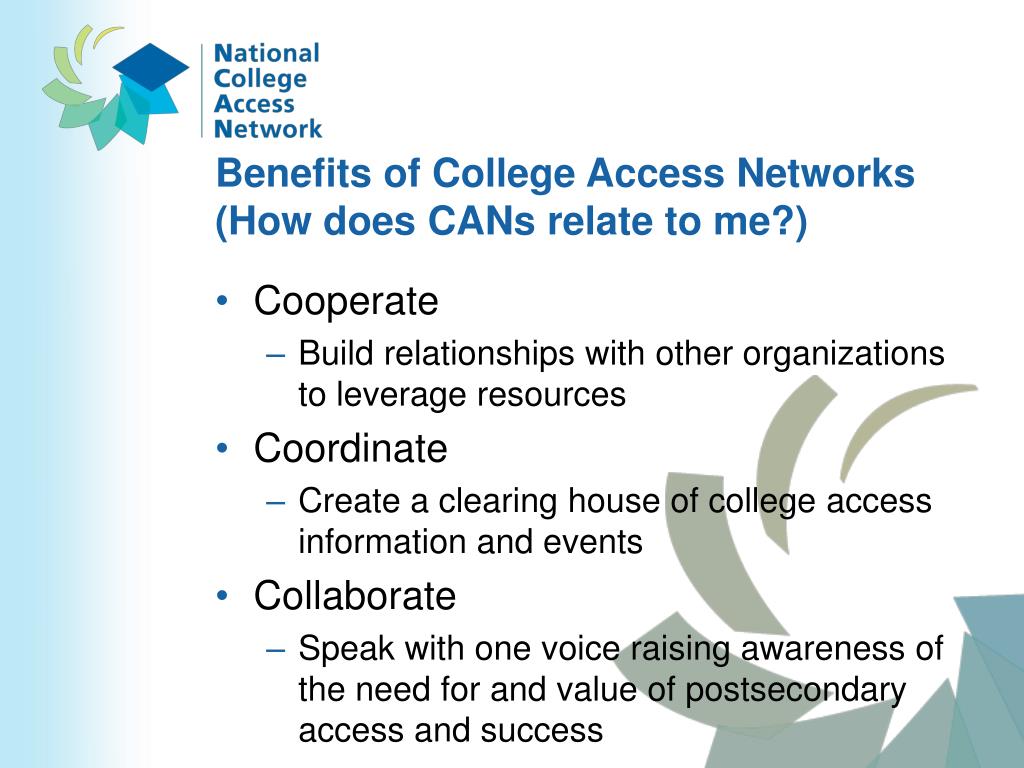 National
College
Access
Network

Benefits of College Access Networks (How does CANs relate to me?)

• Cooperate
– Build relationships with other organizations to leverage resources
• Coordinate
– Create a clearing house of college access information and events
• Collaborate
– Speak with one voice raising awareness of the need for and value of postsecondary access and success